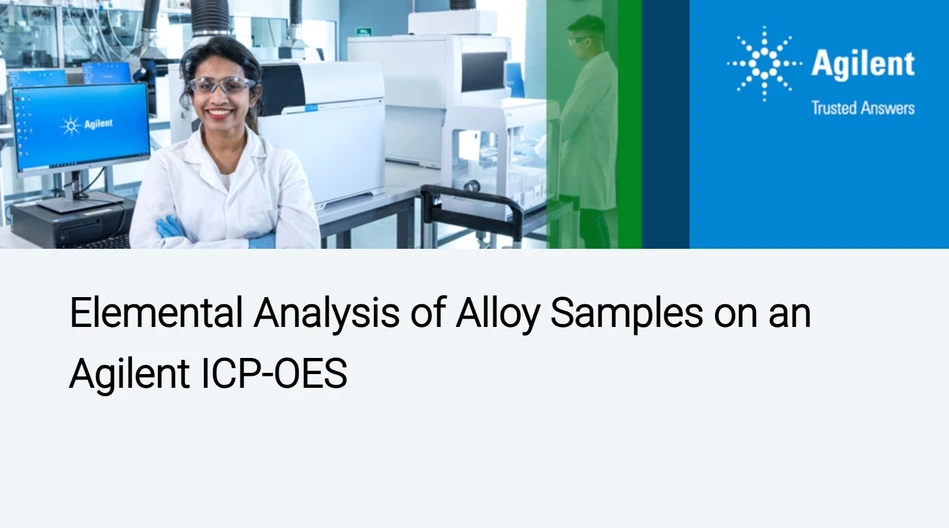 Agilent

Agilent
Trusted Answers

Elemental Analysis of Alloy Samples on an Agilent ICP-OES